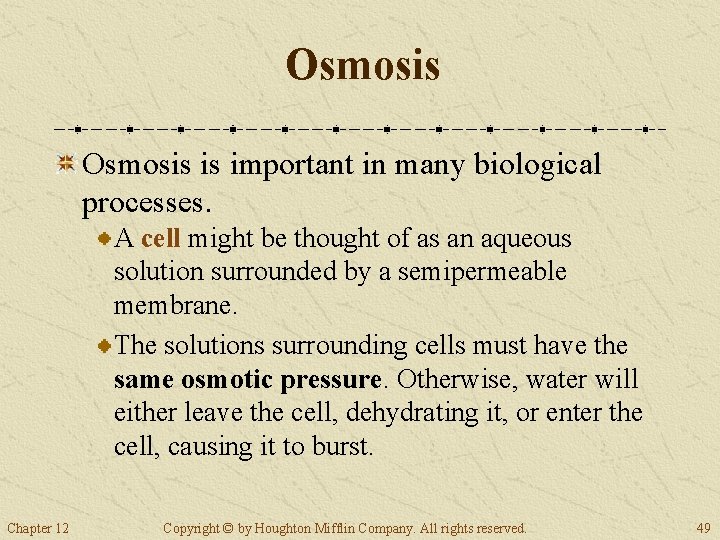 Osmosis

Osmosis is important in many biological processes.

A cell might be thought of as an aqueous solution surrounded by a semipermeable membrane.

The solutions surrounding cells must have the same osmotic pressure. Otherwise, water will either leave the cell, dehydrating it, or enter the cell, causing it to burst.

Chapter 12 Copyright © by Houghton Mifflin Company. All rights reserved. 49